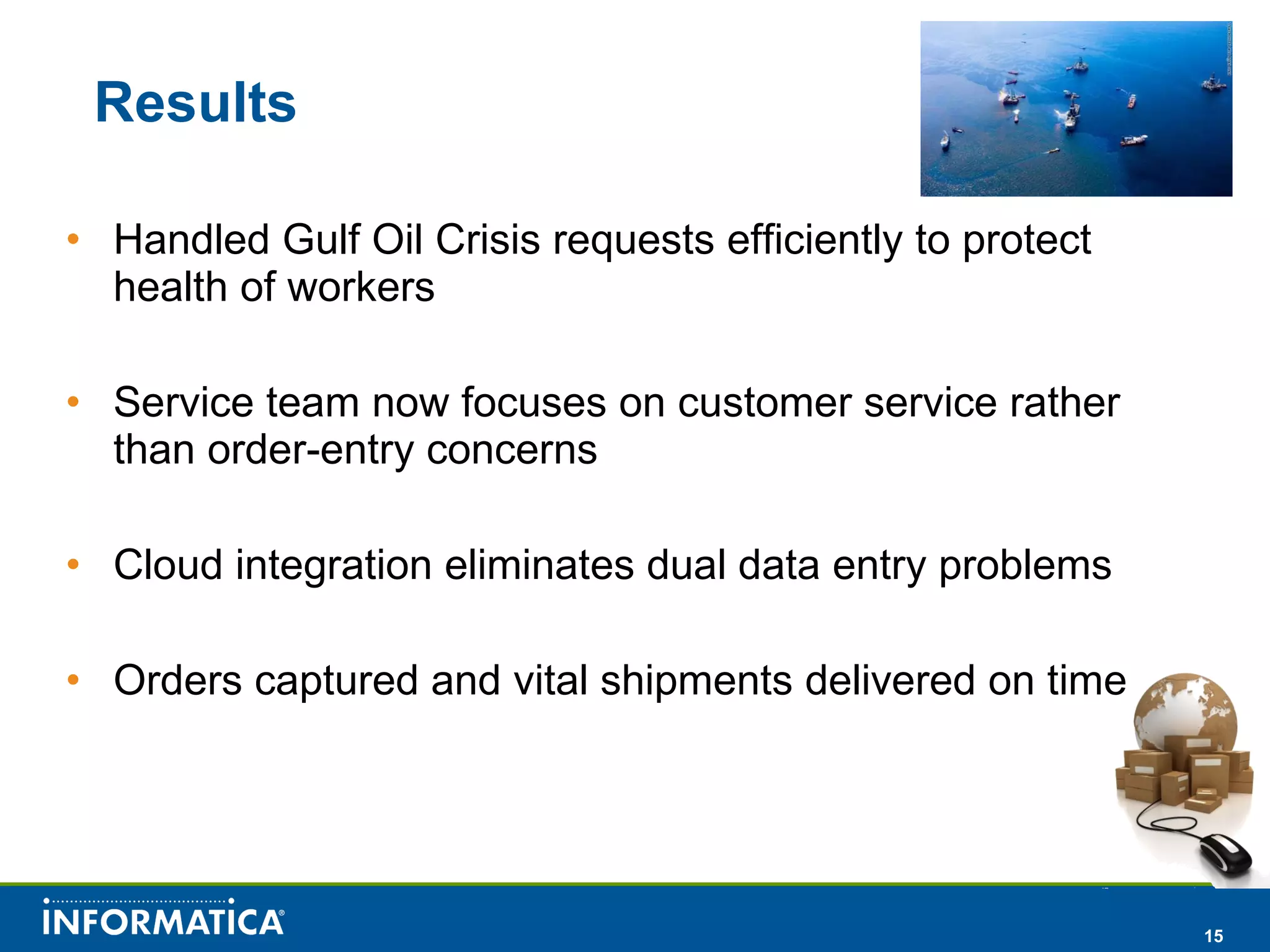 Results

• Handled Gulf Oil Crisis requests efficiently to protect health of workers

• Service team now focuses on customer service rather than order-entry concerns

• Cloud integration eliminates dual data entry problems

• Orders captured and vital shipments delivered on time

INFORMATICA®

15